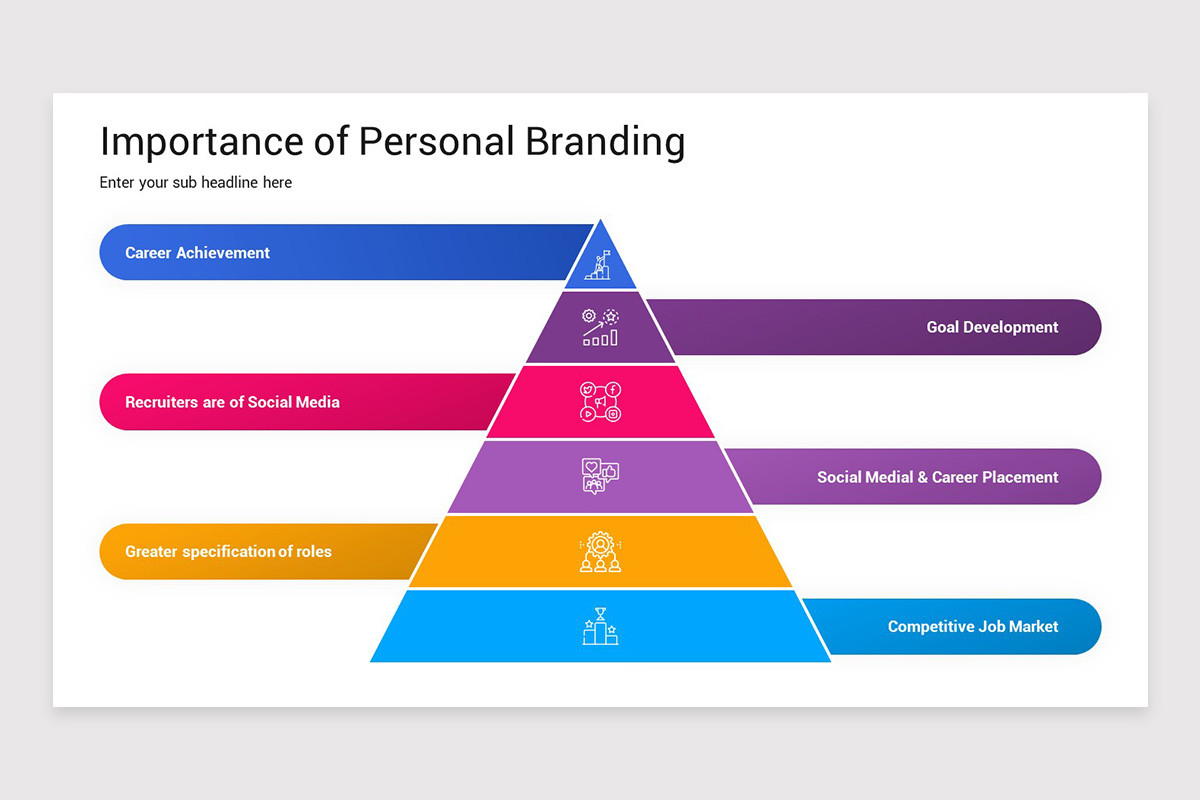 Importance of Personal Branding

Enter your sub headline here

Career Achievement

Goal Development

Recruiters are of Social Media

Social Medial & Career Placement

Greater specification of roles

Competitive Job Market